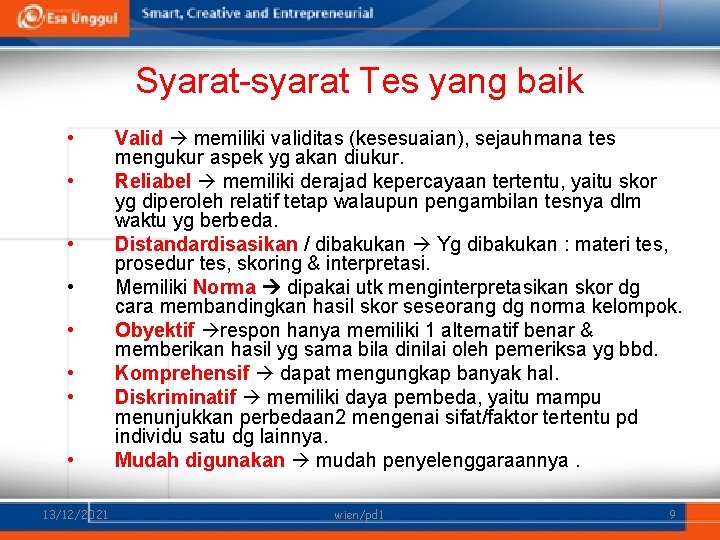 Esa Unggul Smart, Creative and Entrepreneurial

Syarat-syarat Tes yang baik

• Valid → memiliki validitas (kesesuaian), sejauhmana tes mengukur aspek yg akan diukur.
• Reliabel → memiliki derajad kepercayaan tertentu, yaitu skor yg diperoleh relatif tetap walaupun pengambilan tesnya dlm waktu yg berbeda.
• Distandardisasikan / dibakukan → Yg dibakukan : materi tes, prosedur tes, skoring & interpretasi.
• Memiliki Norma → dipakai utk menginterpretasikan skor dg cara membandingkan hasil skor seseorang dg norma kelompok.
• Obyektif →respon hanya memiliki 1 alternatif benar & memberikan hasil yg sama bila dinilai oleh pemeriksa yg bbd.
• Komprehensif → dapat mengungkap banyak hal.
• Diskriminatif → memiliki daya pembeda, yaitu mampu menunjukkan perbedaan2 mengenai sifat/faktor tertentu pd individu satu dg lainnya.
• Mudah digunakan → mudah penyelenggaraannya .

13/12/2021 wien/pd1 9